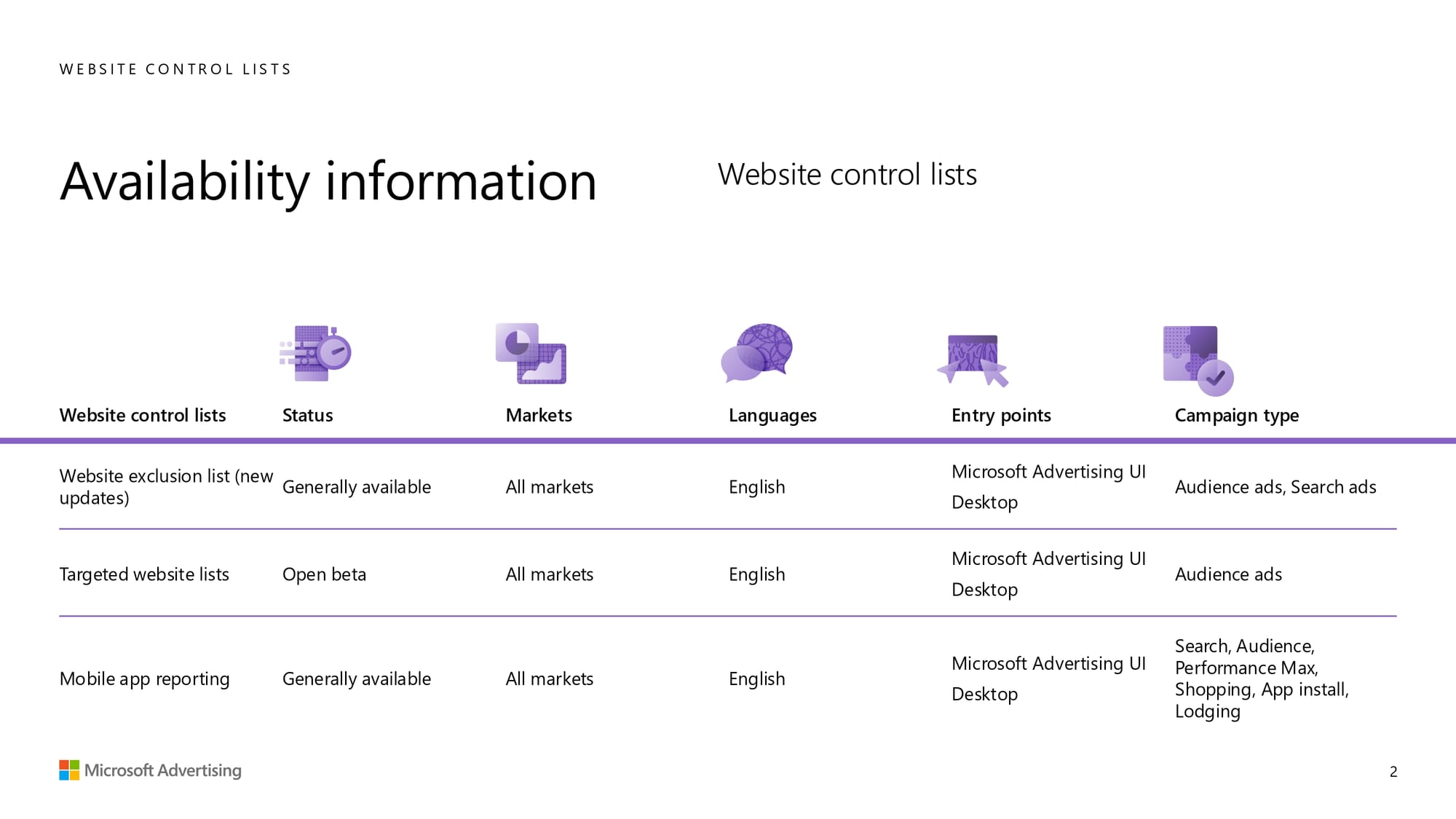 WEBSITE CONTROL LISTS

Availability information

Website control lists

| Website control lists | Status | Markets | Languages | Entry points | Campaign type |
|---|---|---|---|---|---|
| Website exclusion list (new updates) | Generally available | All markets | English | Microsoft Advertising UI Desktop | Audience ads, Search ads |
| Targeted website lists | Open beta | All markets | English | Microsoft Advertising UI Desktop | Audience ads |
| Mobile app reporting | Generally available | All markets | English | Microsoft Advertising UI Desktop | Search, Audience, Performance Max, Shopping, App install, Lodging |

Microsoft Advertising

2